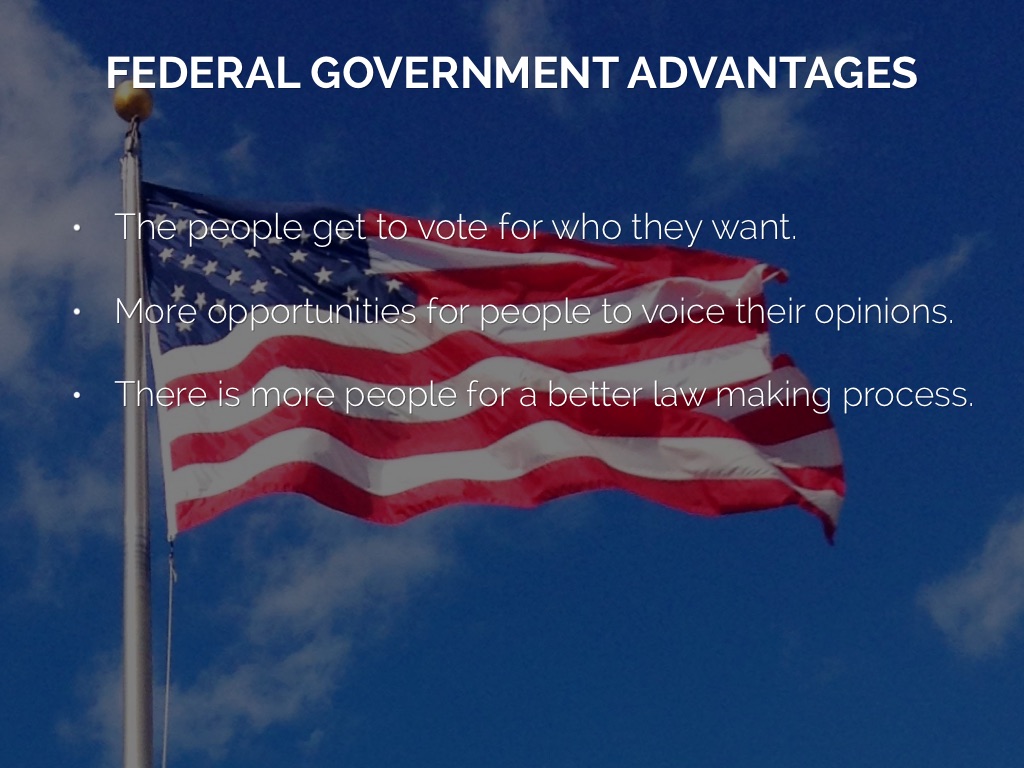 FEDERAL GOVERNMENT ADVANTAGES

• The people get to vote for who they want.

• More opportunities for people to voice their opinions.

• There is more people for a better law making process.